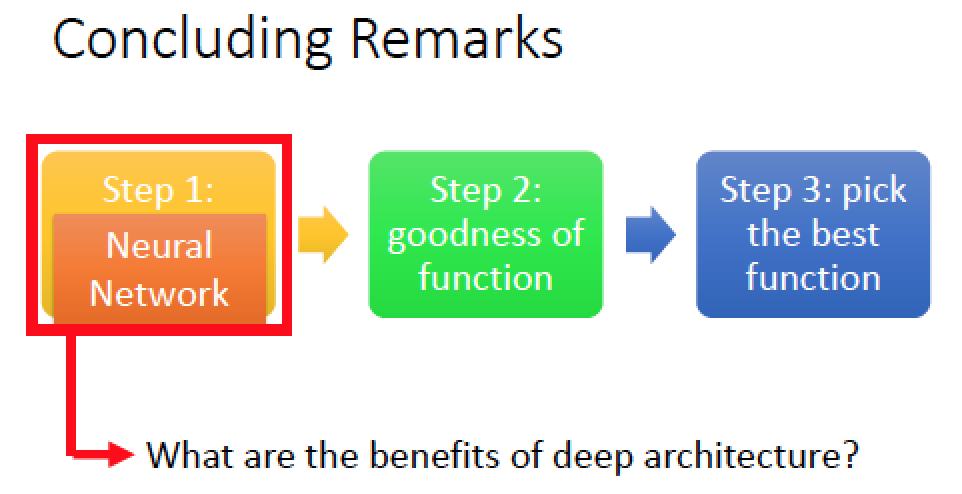 Concluding Remarks

Step 1:
Neural Network

Step 2: goodness of function

Step 3: pick the best function

What are the benefits of deep architecture?